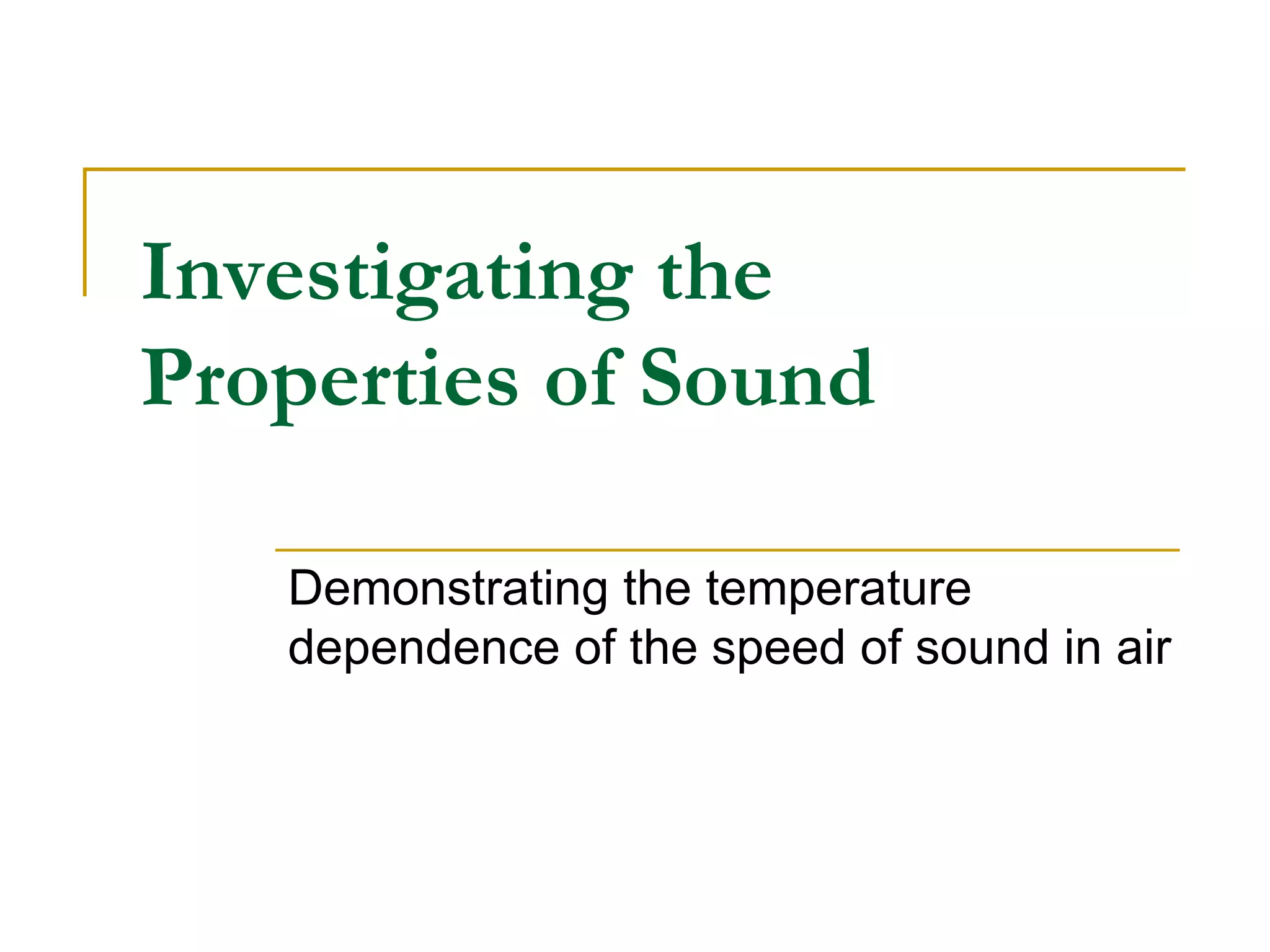 Investigating the Properties of Sound

Demonstrating the temperature dependence of the speed of sound in air